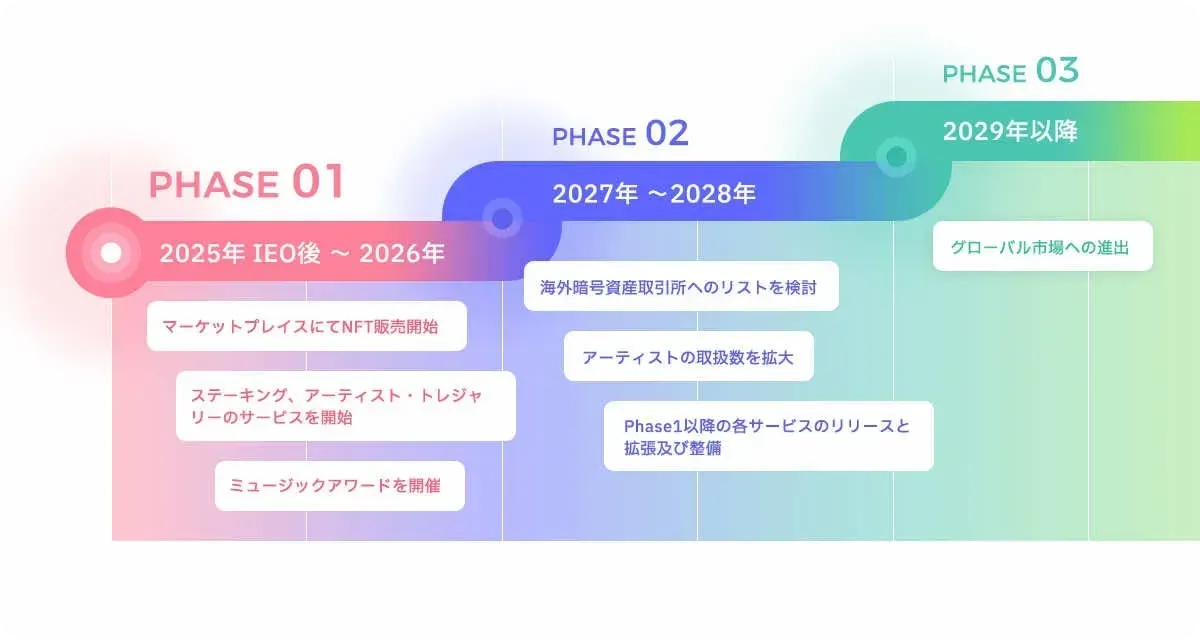 PHASE 01

2025年 IEO後 ～ 2026年

マーケットプレイスにてNFT販売開始

ステーキング、アーティスト・トレジャリーのサービスを開始

ミュージックアワードを開催

PHASE 02

2027年 ～2028年

海外暗号資産取引所へのリストを検討

アーティストの取扱数を拡大

Phase1以降の各サービスのリリースと拡張及び整備

PHASE 03

2029年以降

グローバル市場への進出